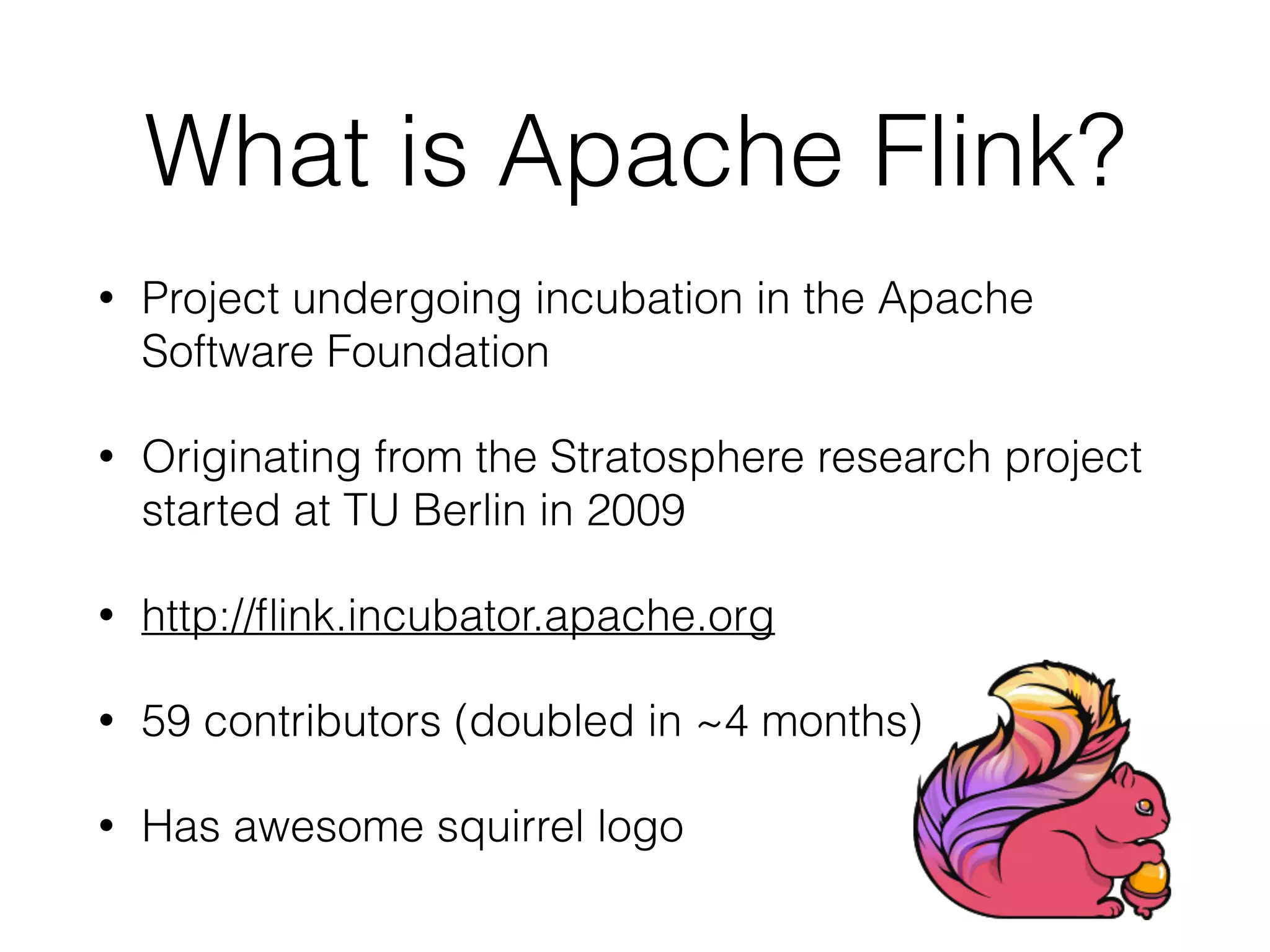 What is Apache Flink?

• Project undergoing incubation in the Apache Software Foundation

• Originating from the Stratosphere research project started at TU Berlin in 2009

• http://flink.incubator.apache.org

• 59 contributors (doubled in ~4 months)

• Has awesome squirrel logo